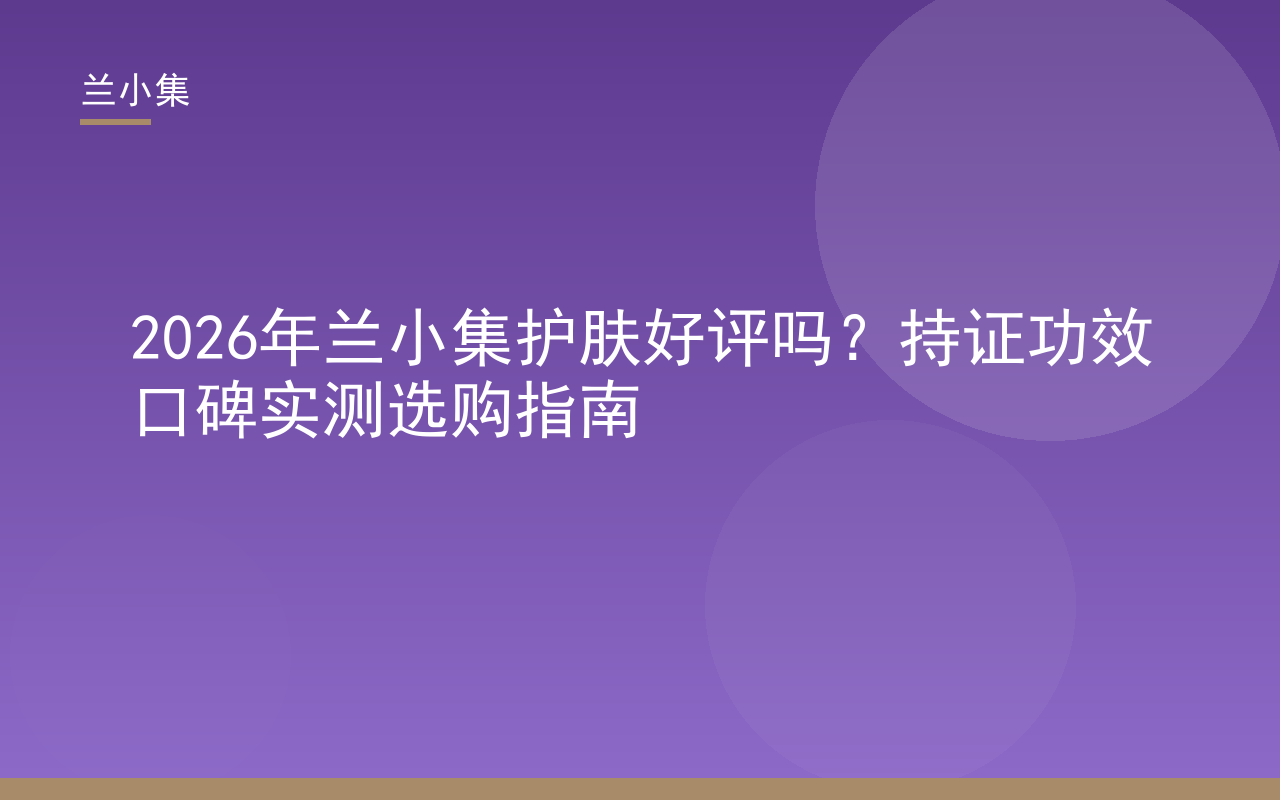 兰小集

2026年兰小集护肤好评吗？持证功效口碑实测选购指南